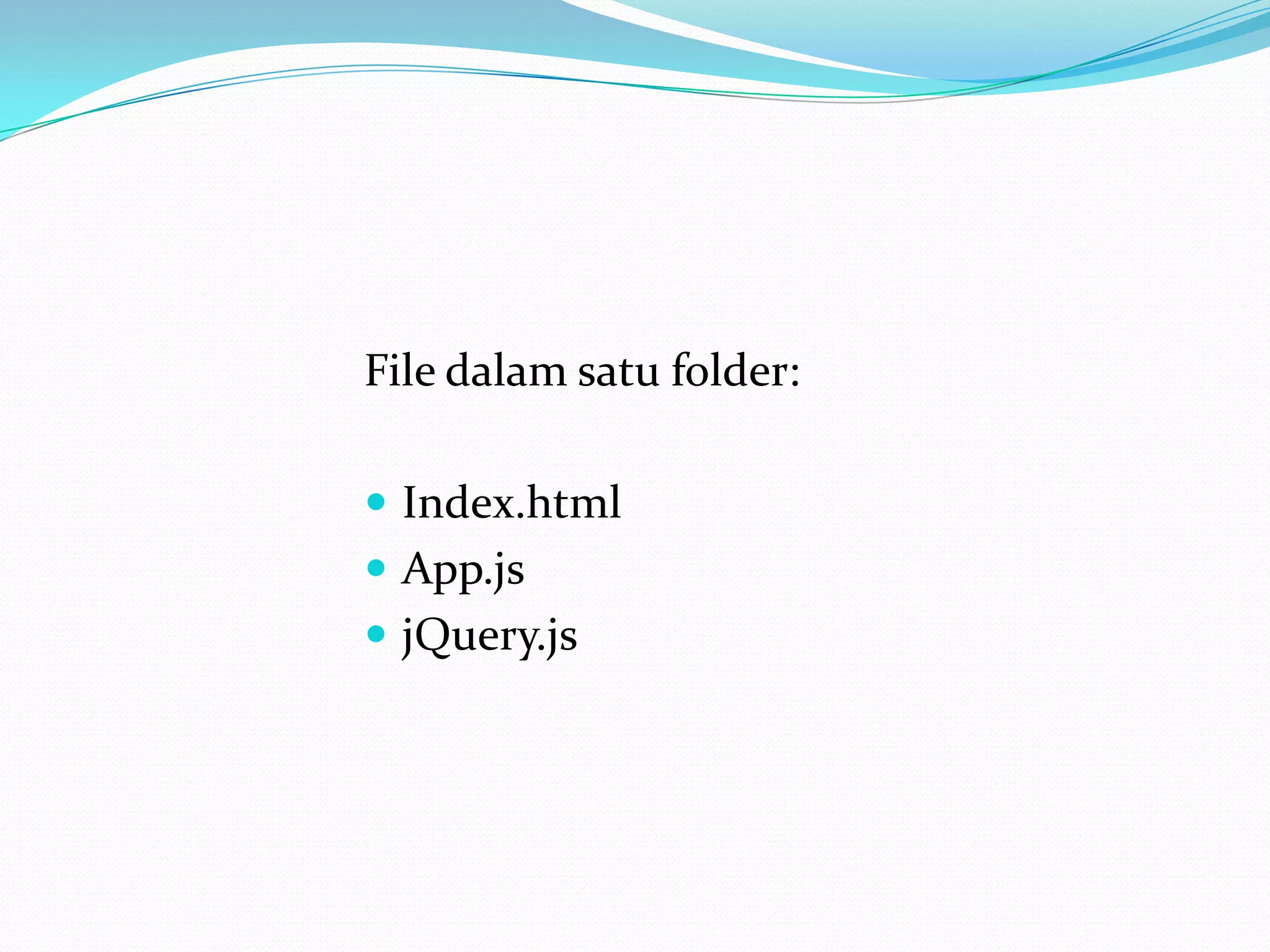 File dalam satu folder:

- Index.html
- App.js
- jQuery.js